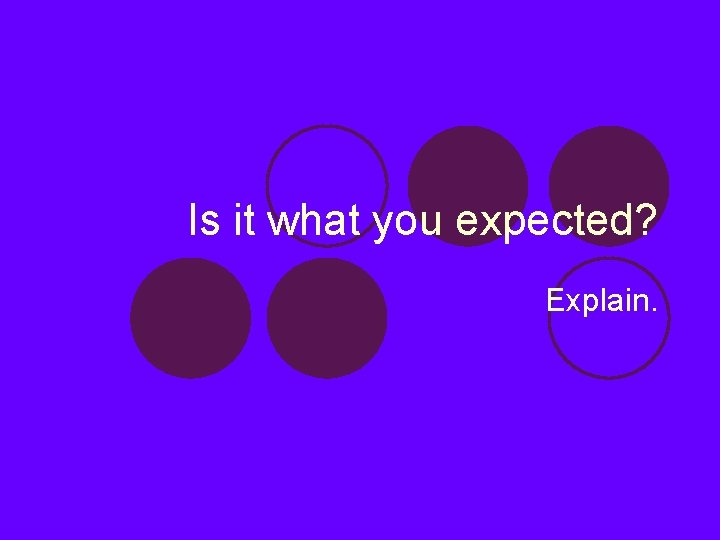 Is it what you expected?

Explain.